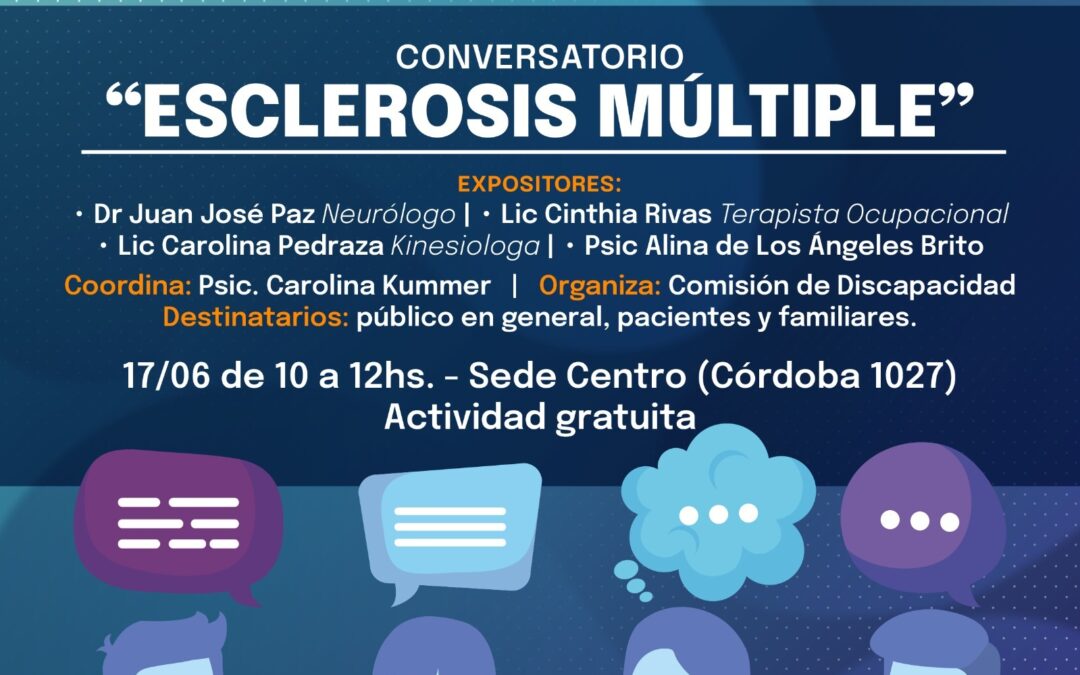 CONVERSATORIO
“ESCLEROSIS MÚLTIPLE”

EXPOSITORES:
• Dr Juan José Paz Neurólogo | • Lic Cinthia Rivas Terapista Ocupacional
• Lic Carolina Pedraza Kinesiologa | • Psic Alina de Los Ángeles Brito

Coordina: Psic. Carolina Kummer | Organiza: Comisión de Discapacidad
Destinatarios: público en general, pacientes y familiares.

17/06 de 10 a 12hs. - Sede Centro (Córdoba 1027)
Actividad gratuita